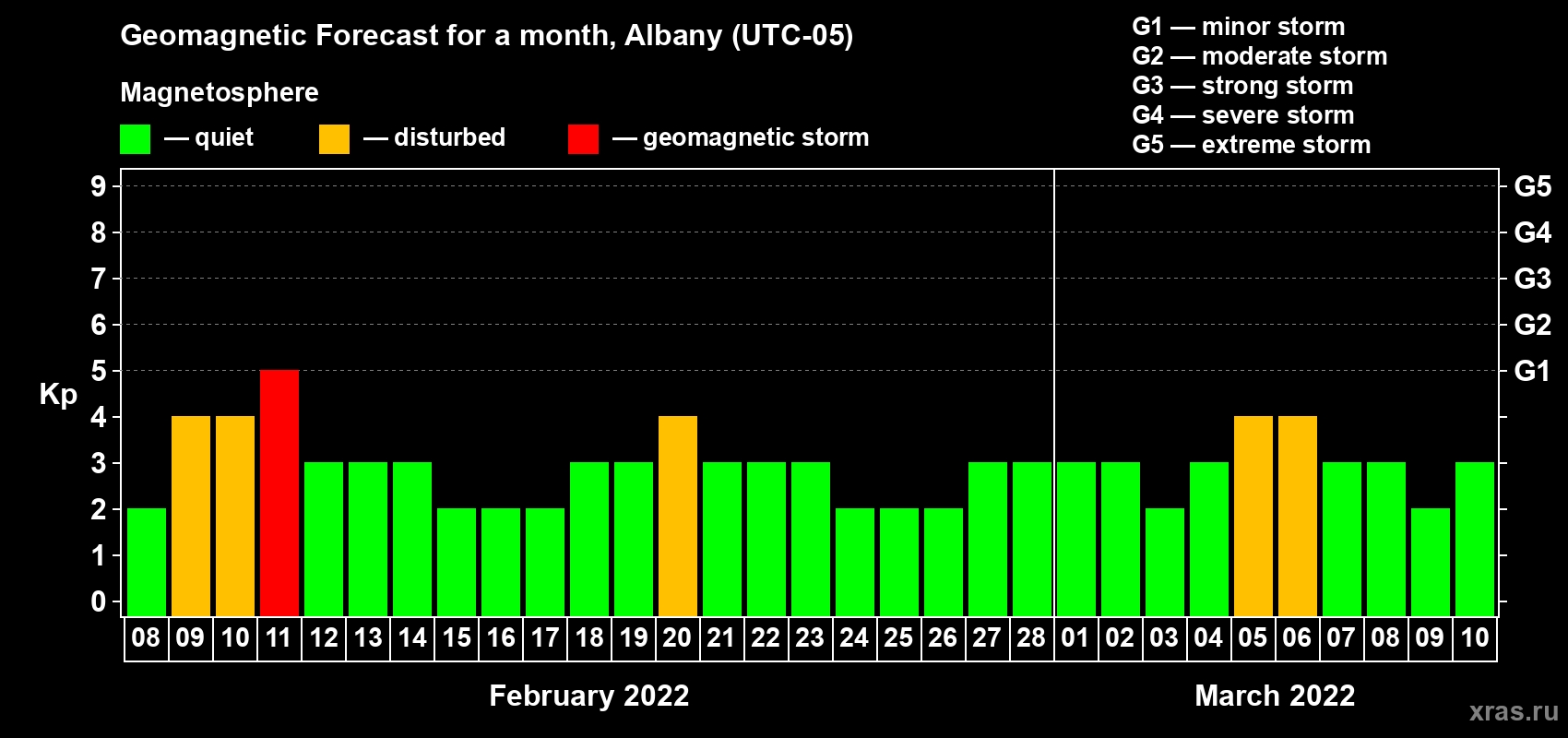 Geomagnetic Forecast for a month, Albany (UTC-05)

Magnetosphere

— quiet — disturbed — geomagnetic storm

G1 — minor storm
G2 — moderate storm
G3 — strong storm
G4 — severe storm
G5 — extreme storm

Kp

9 8 7 6 5 4 3 2 1 0

G5 G4 G3 G2 G1

08 09 10 11 12 13 14 15 16 17 18 19 20 21 22 23 24 25 26 27 28 01 02 03 04 05 06 07 08 09 10

February 2022

March 2022

xras.ru